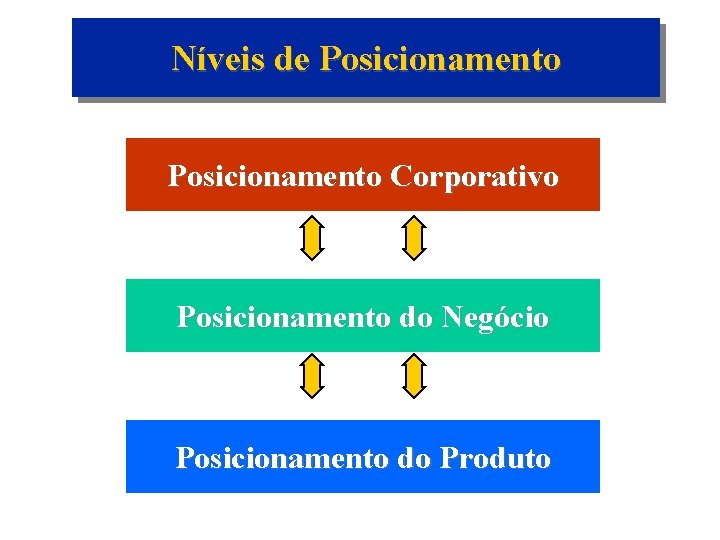 Níveis de Posicionamento

Posicionamento Corporativo

Posicionamento do Negócio

Posicionamento do Produto